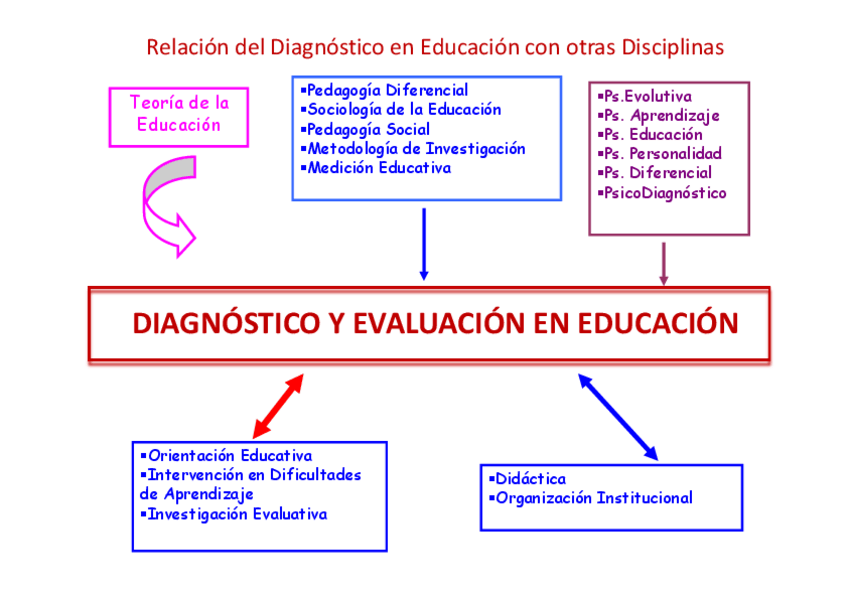 Relación del Diagnóstico en Educación con otras Disciplinas

Teoría de la Educación

▪Pedagogía Diferencial
▪Sociología de la Educación
▪Pedagogía Social
▪Metodología de Investigación
▪Medición Educativa

▪Ps.Evolutiva
▪Ps. Aprendizaje
▪Ps. Educación
▪Ps. Personalidad
▪Ps. Diferencial
▪PsicoDiagnóstico

DIAGNÓSTICO Y EVALUACIÓN EN EDUCACIÓN

▪Orientación Educativa
▪Intervención en Dificultades de Aprendizaje
▪Investigación Evaluativa

▪Didáctica
▪Organización Institucional